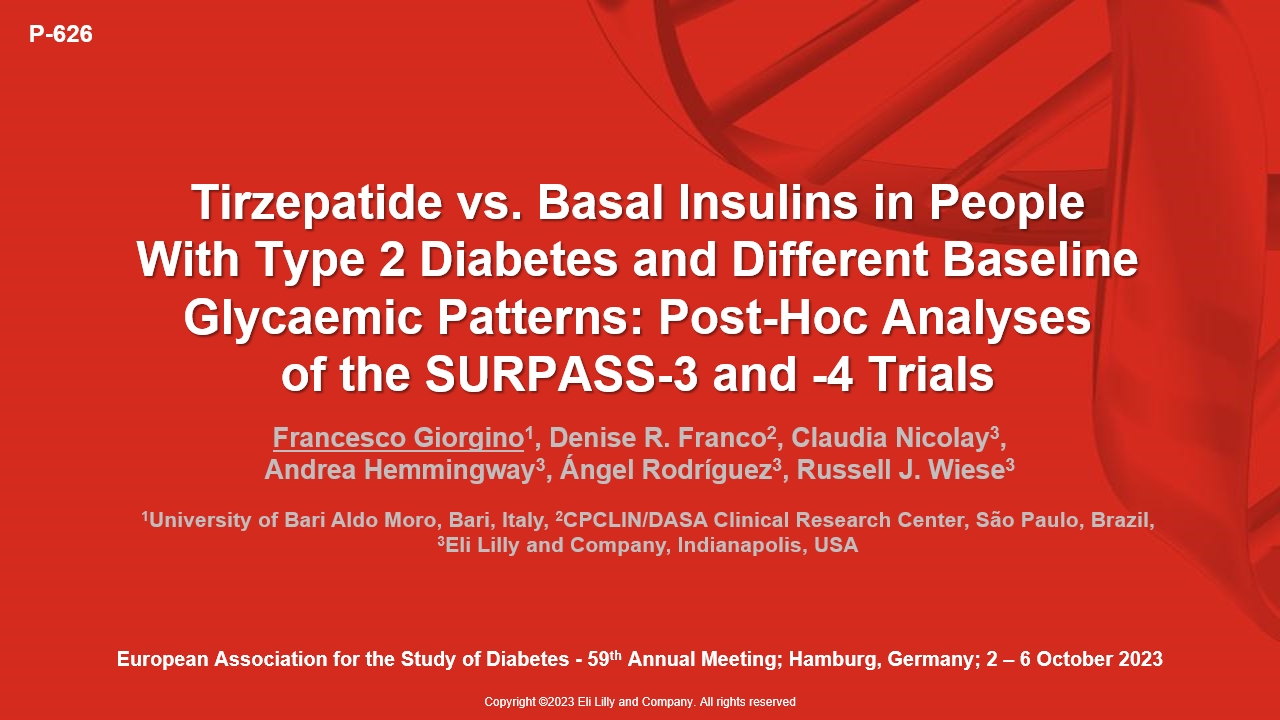 P-626

Tirzepatide vs. Basal Insulins in People With Type 2 Diabetes and Different Baseline Glycaemic Patterns: Post-Hoc Analyses of the SURPASS-3 and -4 Trials

Francesco Giorgino$^1$, Denise R. Franco$^2$, Claudia Nicolay$^3$, Andrea Hemmingway$^3$, Ángel Rodríguez$^3$, Russell J. Wiese$^3$

$^1$University of Bari Aldo Moro, Bari, Italy, $^2$CPCLIN/DASA Clinical Research Center, São Paulo, Brazil, $^3$Eli Lilly and Company, Indianapolis, USA

European Association for the Study of Diabetes - 59$^{th}$ Annual Meeting; Hamburg, Germany; 2 – 6 October 2023

Copyright ©2023 Eli Lilly and Company. All rights reserved